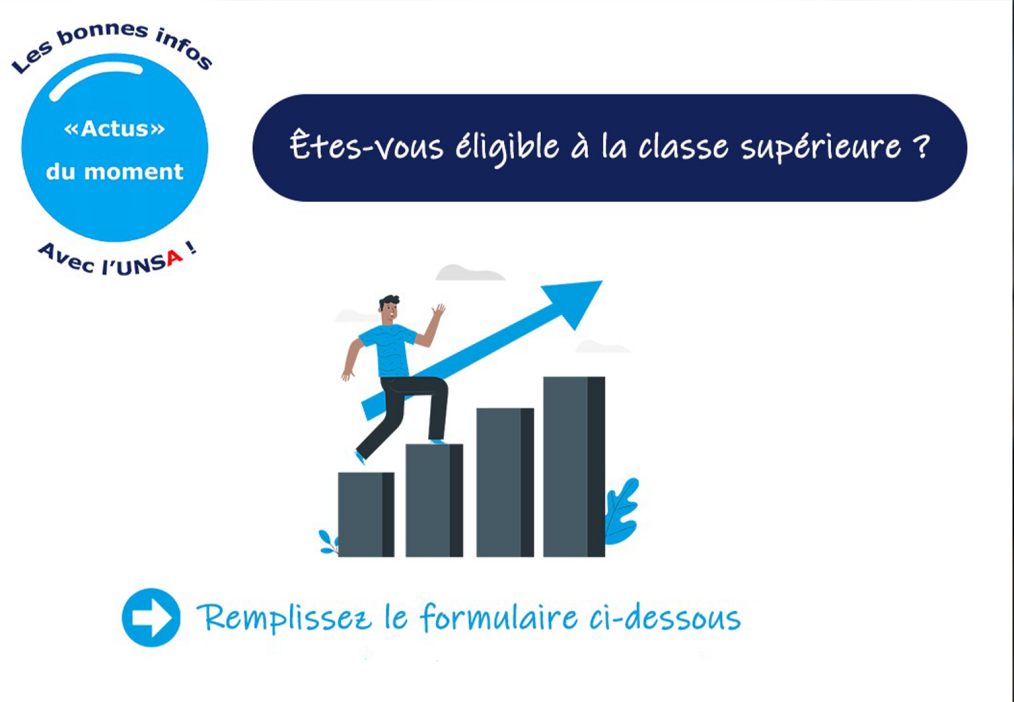 Les bonnes infos

«Actus» du moment

Avec l'UNSA !

Êtes-vous éligible à la classe supérieure ?

Remplissez le formulaire ci-dessous